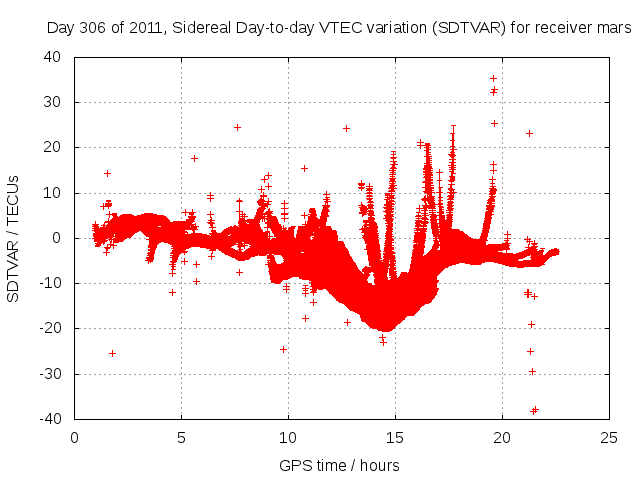 Day 306 of 2011, Sidereal Day-to-day VTEC variation (SDTVAR) for receiver mars

SDTVAR / TECUs

40
30
20
10
0
-10
-20
-30
-40

0
5
10
15
20
25

GPS time / hours